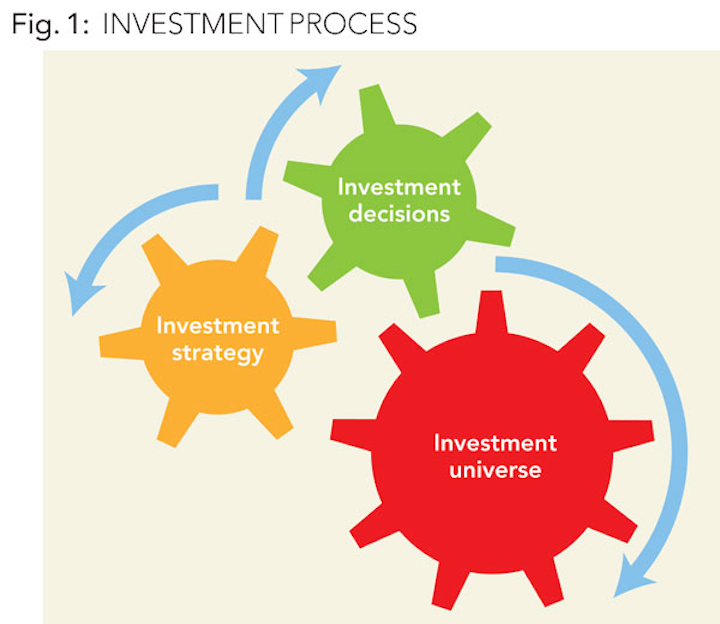 Fig. 1: INVESTMENT PROCESS

Investment decisions

Investment strategy

Investment universe